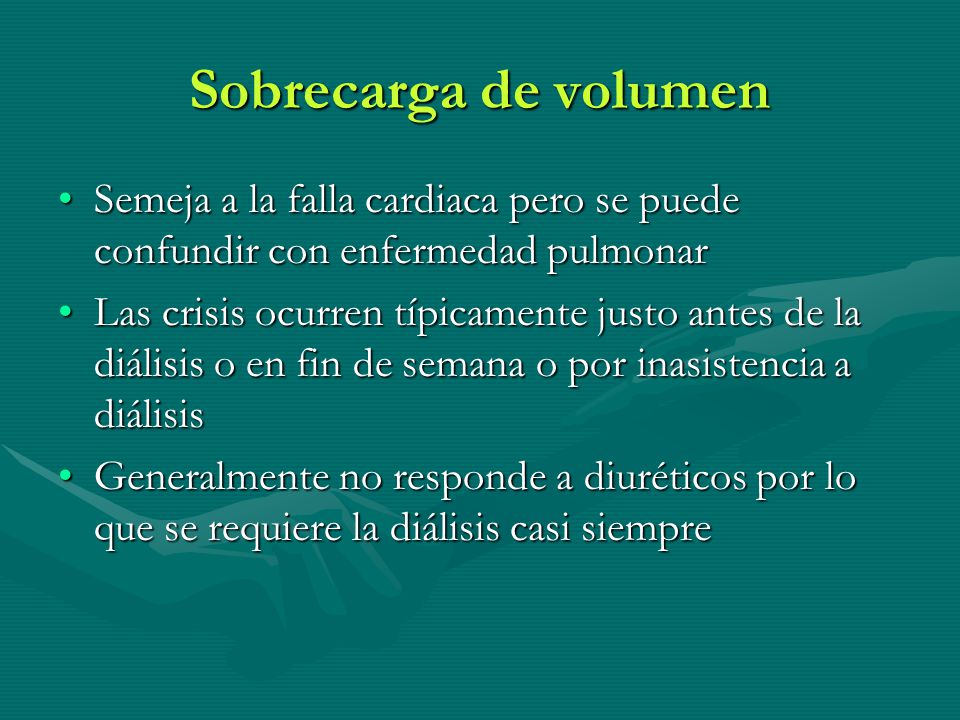 Sobrecarga de volumen

• Semeja a la falla cardiaca pero se puede confundir con enfermedad pulmonar
• Las crisis ocurren típicamente justo antes de la diálisis o en fin de semana o por inasistencia a diálisis
• Generalmente no responde a diuréticos por lo que se requiere la diálisis casi siempre